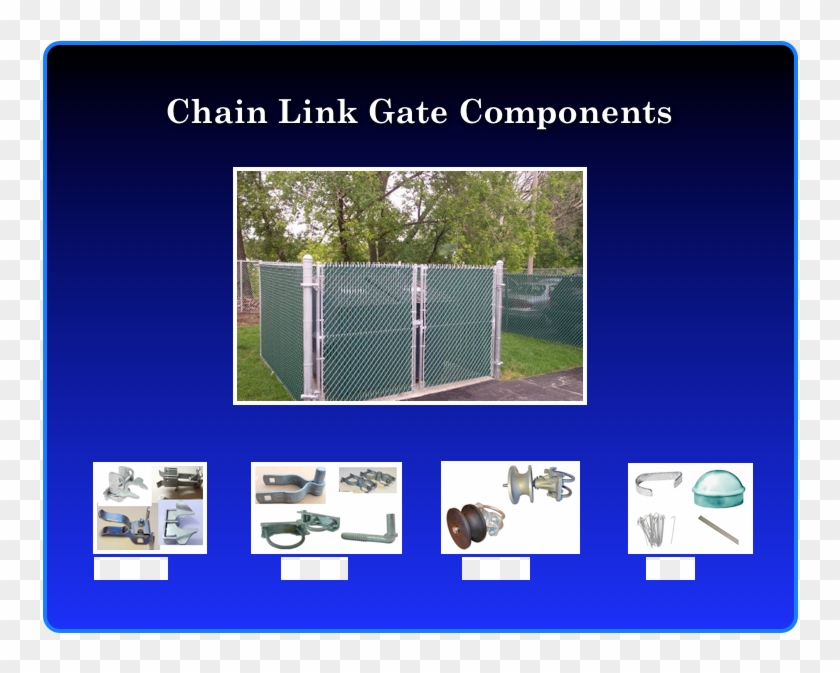 Chain Link Gate Components